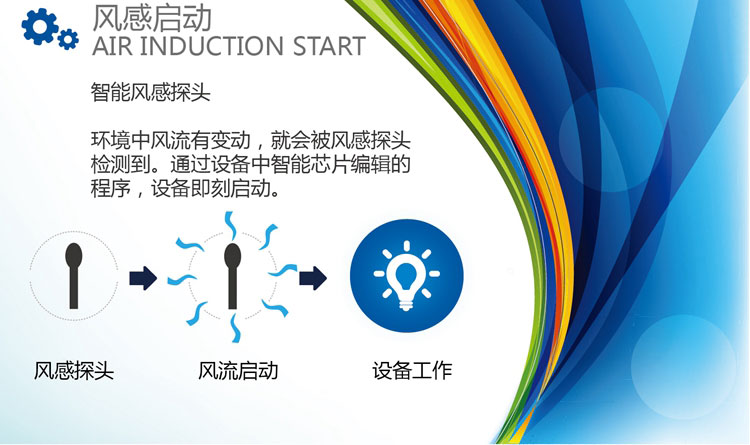 风感启动
AIR INDUCTION START

智能风感探头

环境中风流有变动，就会被风感探头检测到。通过设备中智能芯片编辑的程序，设备即刻启动。

风感探头

风流启动

设备工作